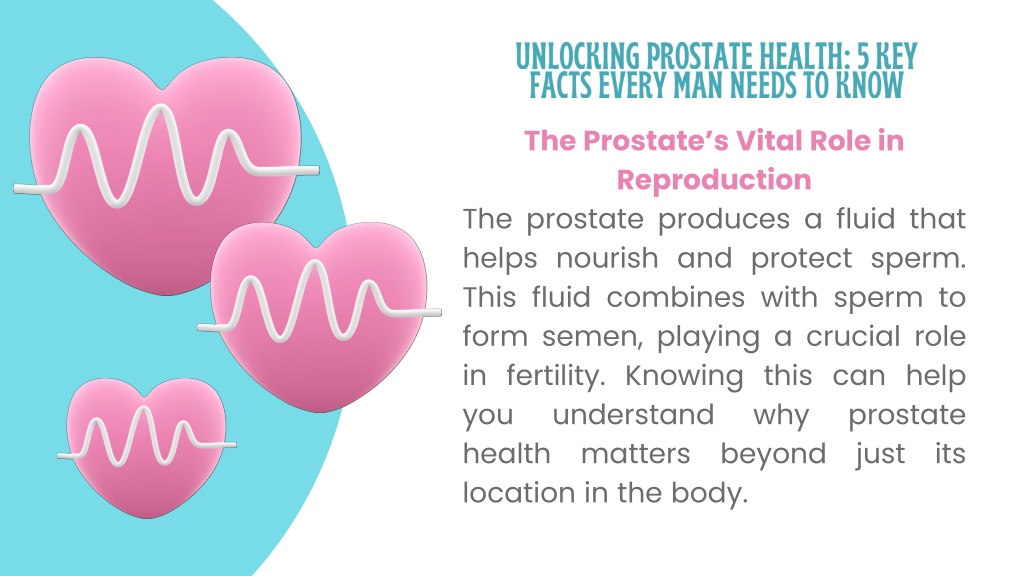 UNLOCKING PROSTATE HEALTH: 5 KEY FACTS EVERY MAN NEEDS TO KNOW

The Prostate's Vital Role in Reproduction

The prostate produces a fluid that helps nourish and protect sperm. This fluid combines with sperm to form semen, playing a crucial role in fertility. Knowing this can help you understand why prostate health matters beyond just its location in the body.